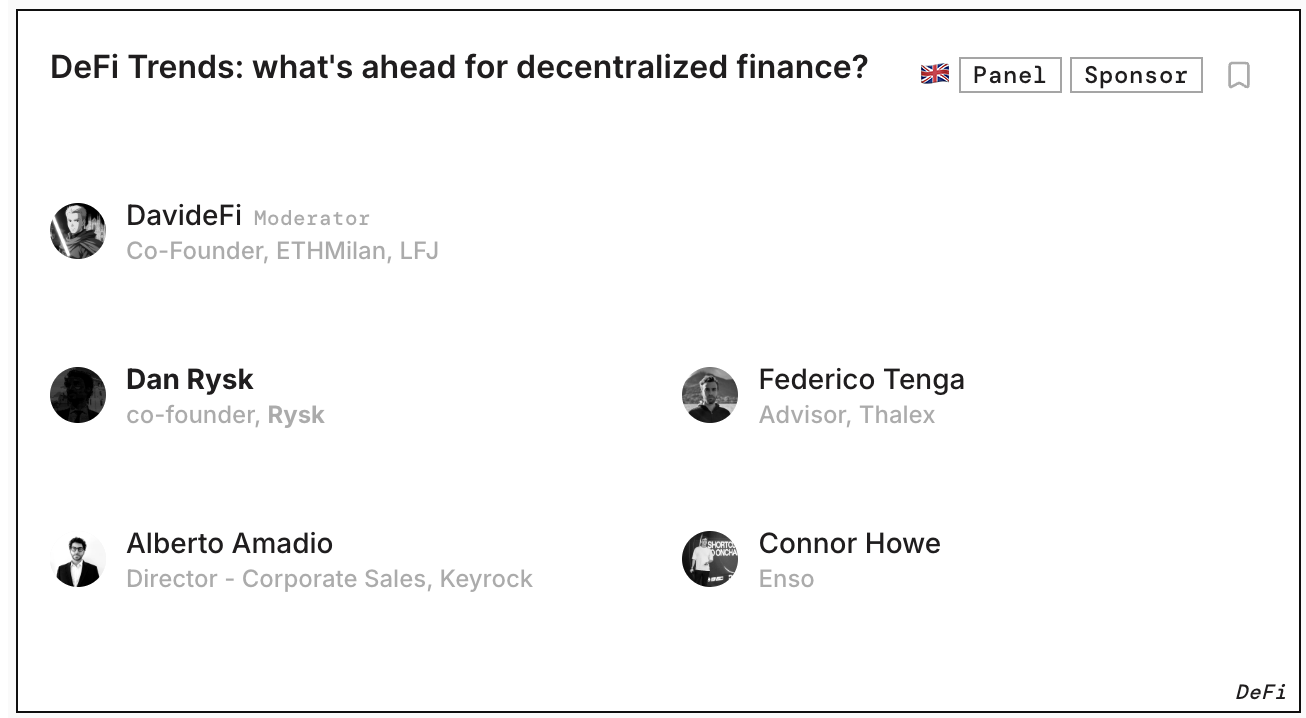 DeFi Trends: what's ahead for decentralized finance?

Panel Sponsor

DavideFi Moderator
Co-Founder, ETHMilan, LFJ

Dan Rysk
co-founder, Rysk

Federico Tenga
Advisor, Thalex

Alberto Amadio
Director - Corporate Sales, Keyrock

Connor Howe
Enso

DeFi